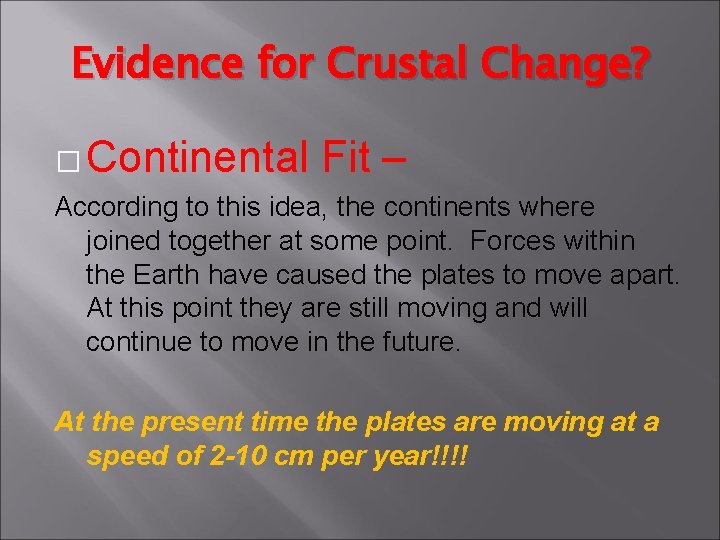 Evidence for Crustal Change?

□ Continental Fit –

According to this idea, the continents where joined together at some point. Forces within the Earth have caused the plates to move apart. At this point they are still moving and will continue to move in the future.

At the present time the plates are moving at a speed of 2-10 cm per year!!!!